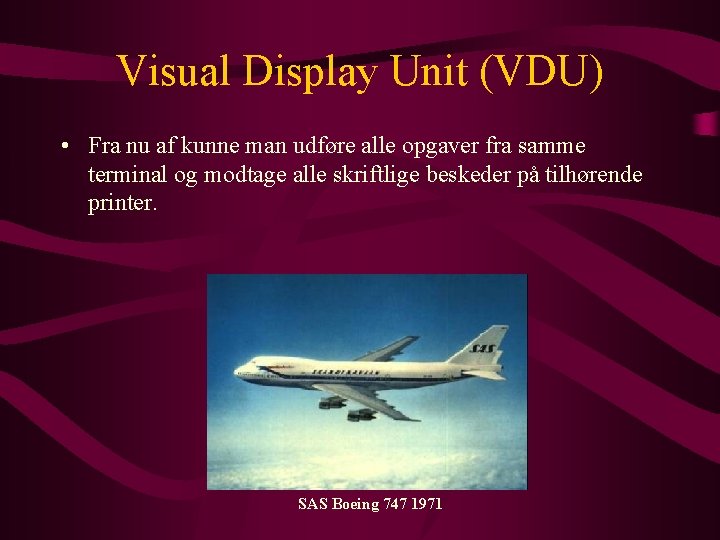 Visual Display Unit (VDU)

• Fra nu af kunne man udføre alle opgaver fra samme terminal og modtage alle skriftlige beskeder på tilhørende printer.

SAS

SCANDINAVIAN

SAS Boeing 747 1971